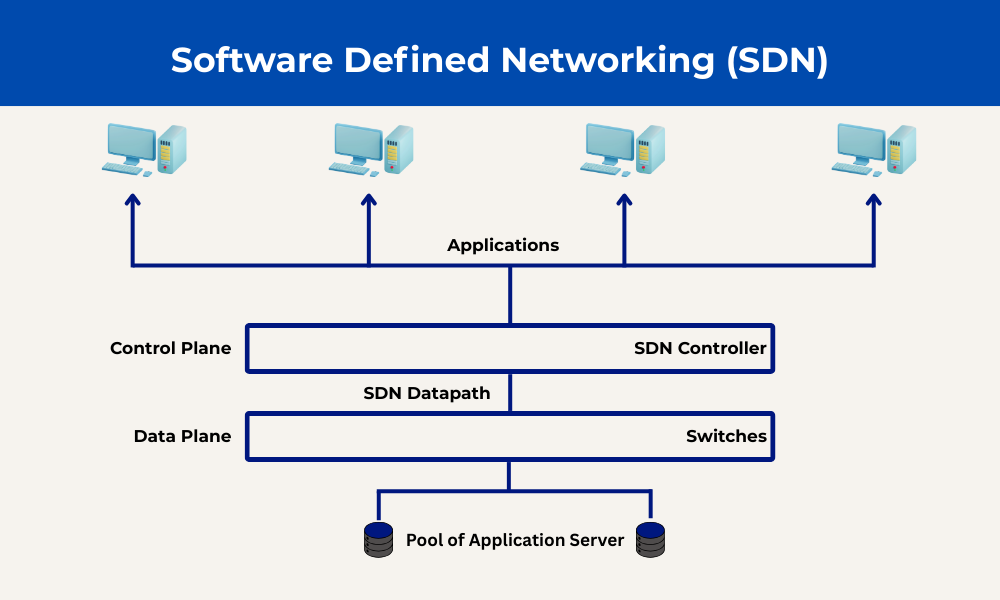 Software Defined Networking (SDN)

Applications

Control Plane

SDN Controller

SDN Datapath

Data Plane

Switches

Pool of Application Server